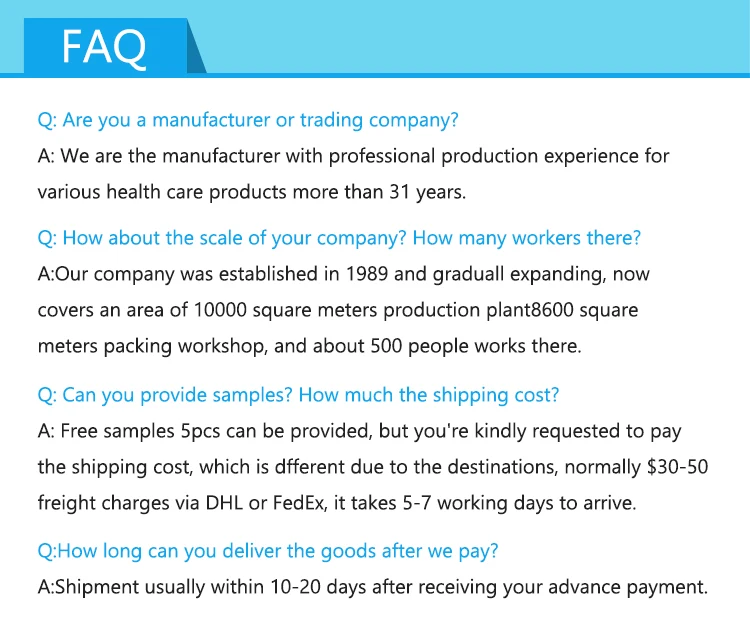 FAQ

Q: Are you a manufacturer or trading company?
A: We are the manufacturer with professional production experience for various health care products more than 31 years.

Q: How about the scale of your company? How many workers there?
A:Our company was established in 1989 and graduall expanding, now covers an area of 10000 square meters production plant8600 square meters packing workshop, and about 500 people works there.

Q: Can you provide samples? How much the shipping cost?
A: Free samples 5pcs can be provided, but you're kindly requested to pay the shipping cost, which is dfferent due to the destinations, normally \$30-50 freight charges via DHL or FedEx, it takes 5-7 working days to arrive.

Q:How long can you deliver the goods after we pay?
A:Shipment usually within 10-20 days after receiving your advance payment.